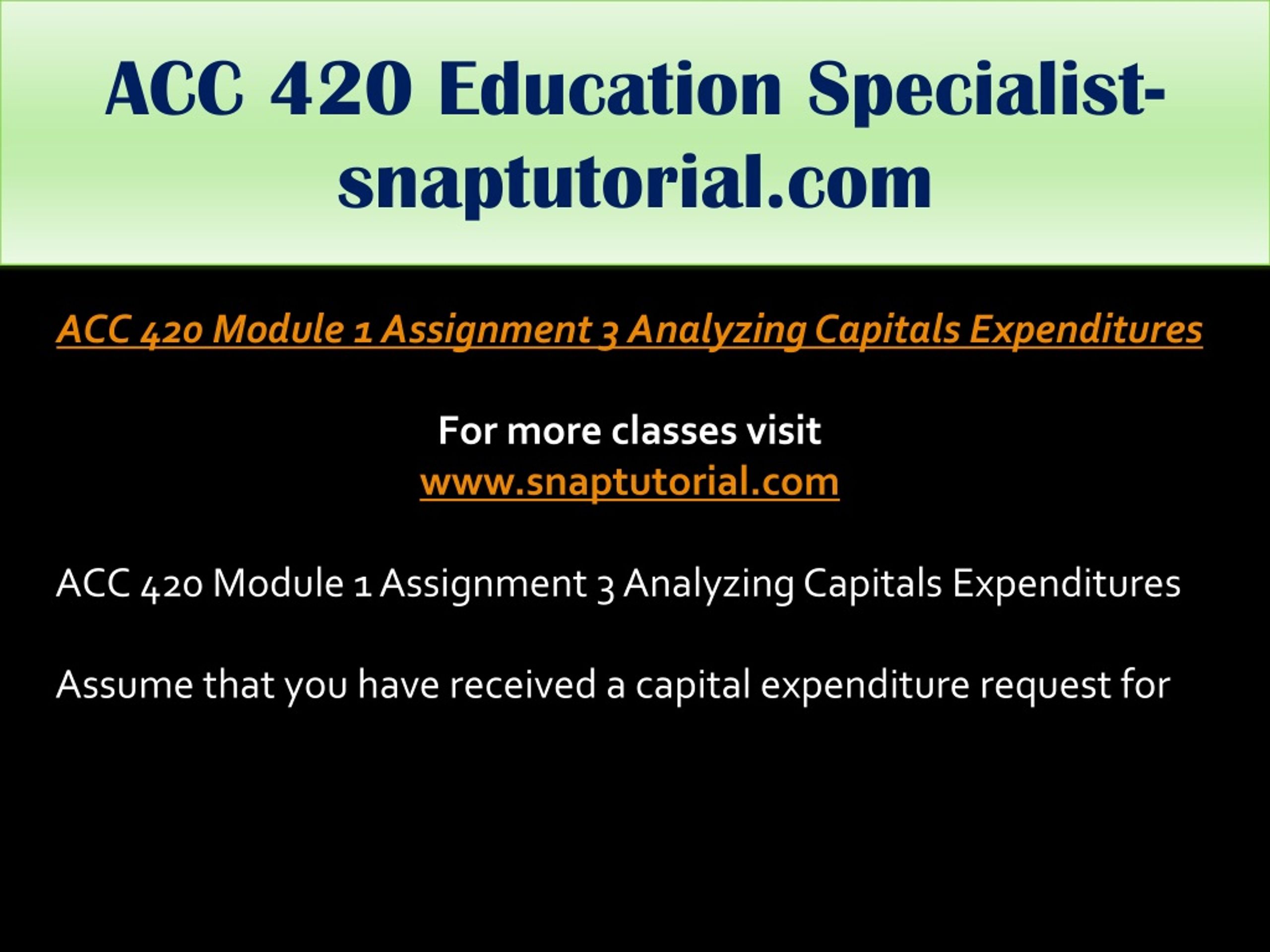 ACC 420 Education Specialist-snaptutorial.com

ACC 420 Module 1 Assignment 3 Analyzing Capitals Expenditures

For more classes visit
www.snaptutorial.com

ACC 420 Module 1 Assignment 3 Analyzing Capitals Expenditures

Assume that you have received a capital expenditure request for